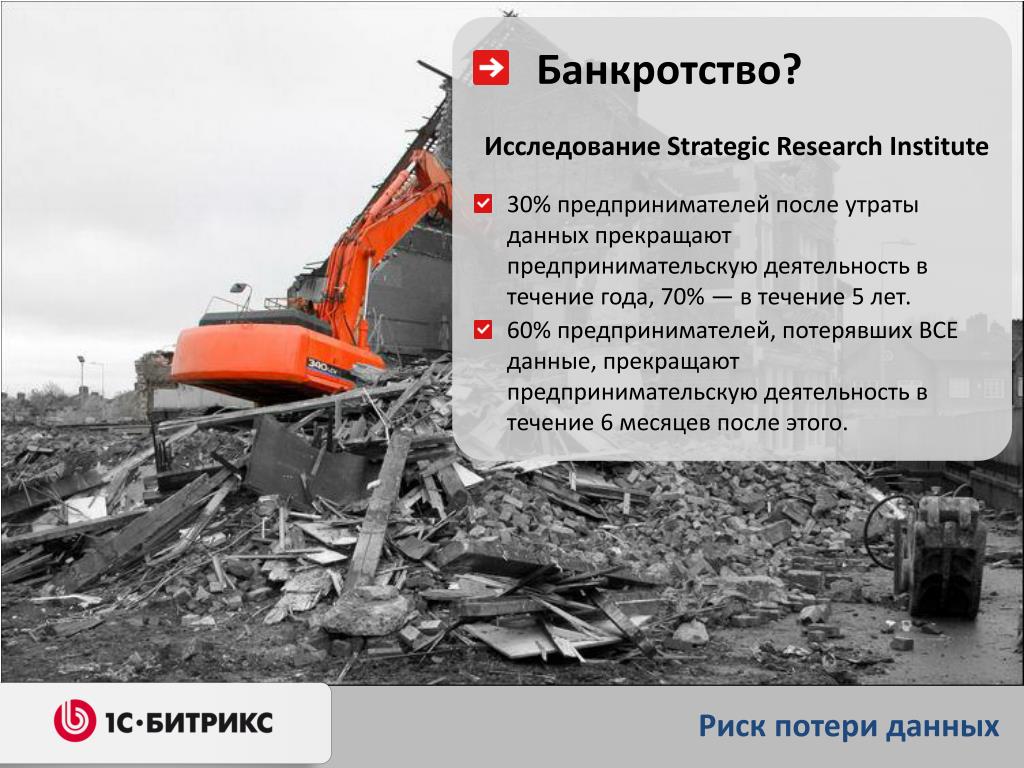 Банкротство?

Исследование Strategic Research Institute

30% предпринимателей после утраты данных прекращают предпринимательскую деятельность в течение года, 70% — в течение 5 лет.

60% предпринимателей, потерявших ВСЕ данные, прекращают предпринимательскую деятельность в течение 6 месяцев после этого.

340

1С·БИТРИКС

Риск потери данных